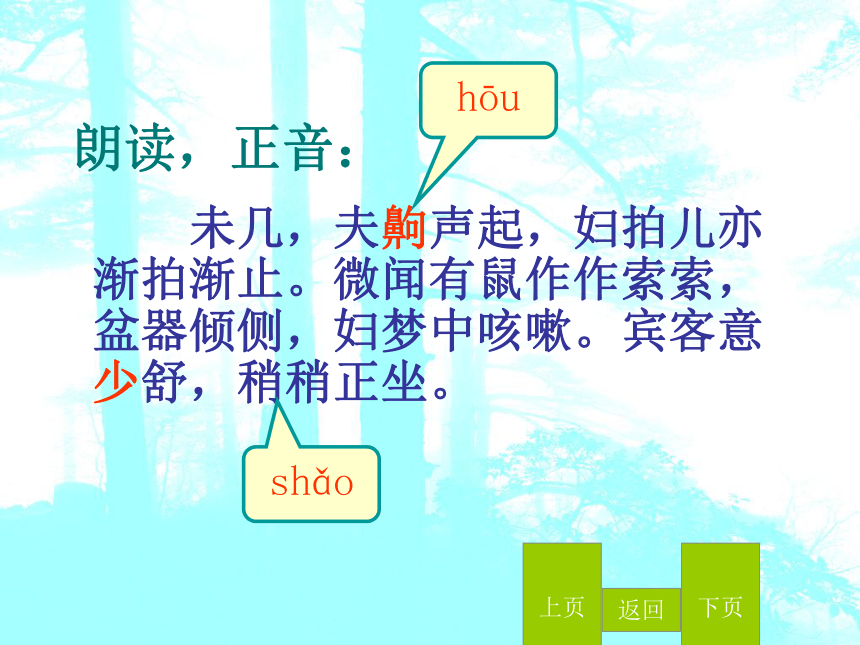 hōu

朗读，正音：

未几，夫齁声起，妇拍儿亦渐拍渐止。微闻有鼠作作索索，盆器倾侧，妇梦中咳嗽。宾客意少舒，稍稍正坐。

shǎo

上页 返回 下页